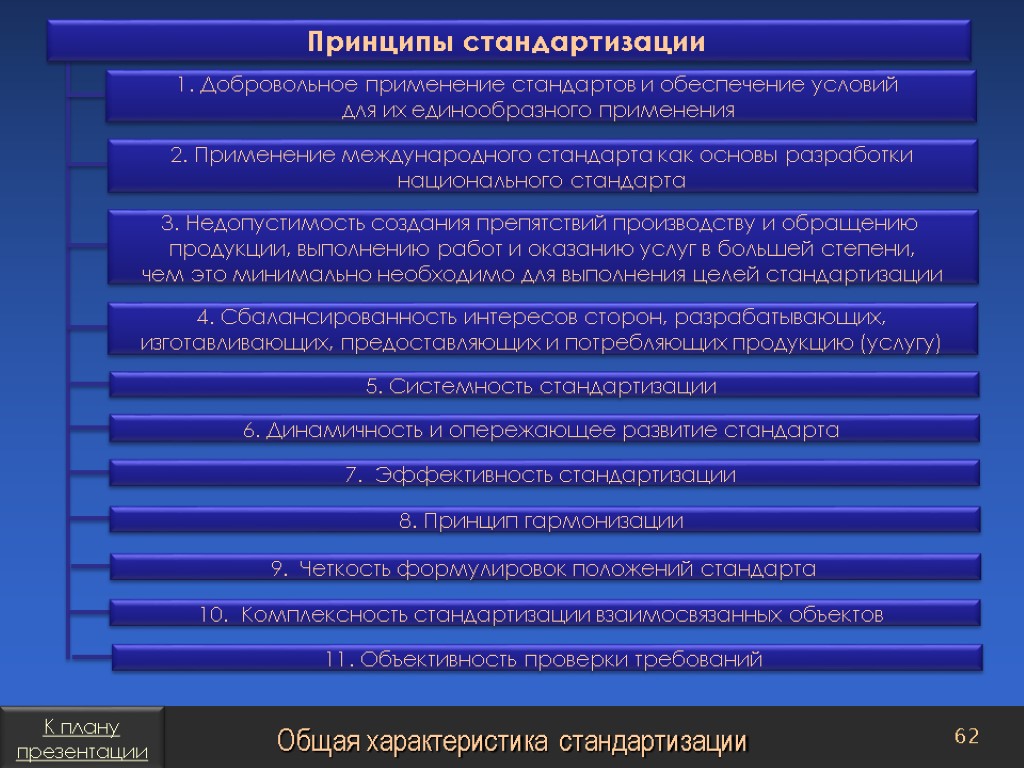 Принципы стандартизации

1. Добровольное применение стандартов и обеспечение условий для их единообразного применения

2. Применение международного стандарта как основы разработки национального стандарта

3. Недопустимость создания препятствий производству и обращению продукции, выполнению работ и оказанию услуг в большей степени, чем это минимально необходимо для выполнения целей стандартизации

4. Сбалансированность интересов сторон, разрабатывающих, изготавливающих, предоставляющих и потребляющих продукцию (услугу)

5. Системность стандартизации

6. Динамичность и опережающее развитие стандарта

7. Эффективность стандартизации

8. Принцип гармонизации

9. Четкость формулировок положений стандарта

10. Комплексность стандартизации взаимосвязанных объектов

11. Объективность проверки требований

К плану презентации

Общая характеристика стандартизации

62